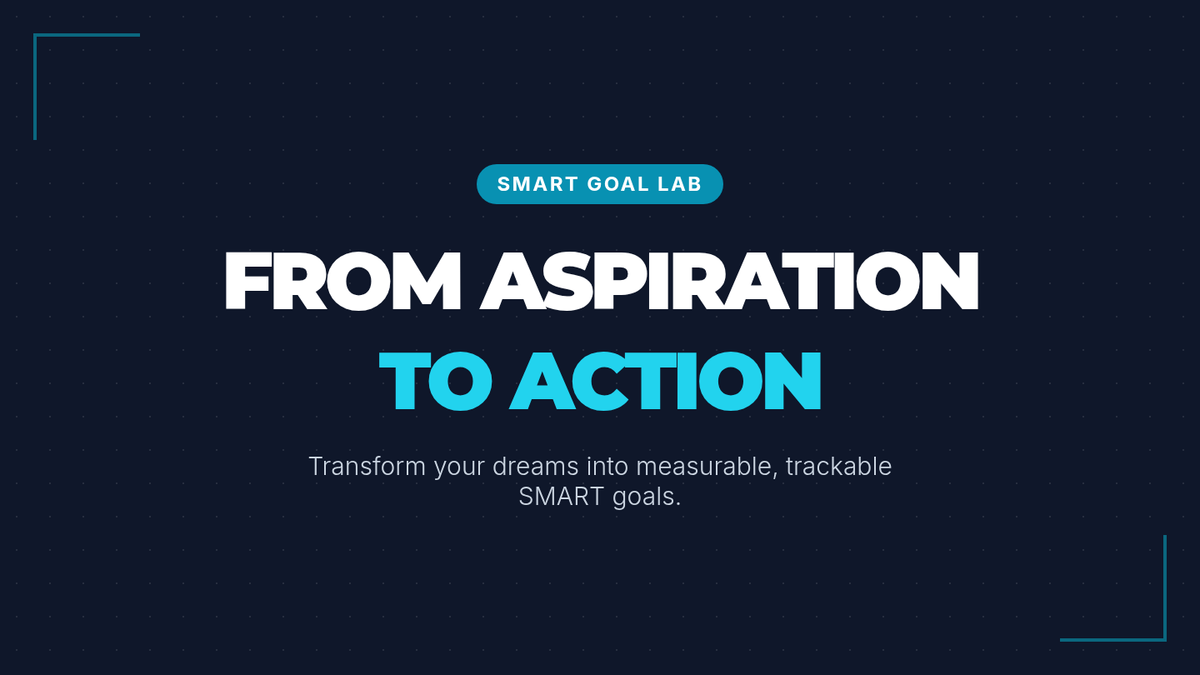 SMART GOAL LAB

FROM ASPIRATION
TO ACTION

Transform your dreams into measurable, trackable SMART goals.